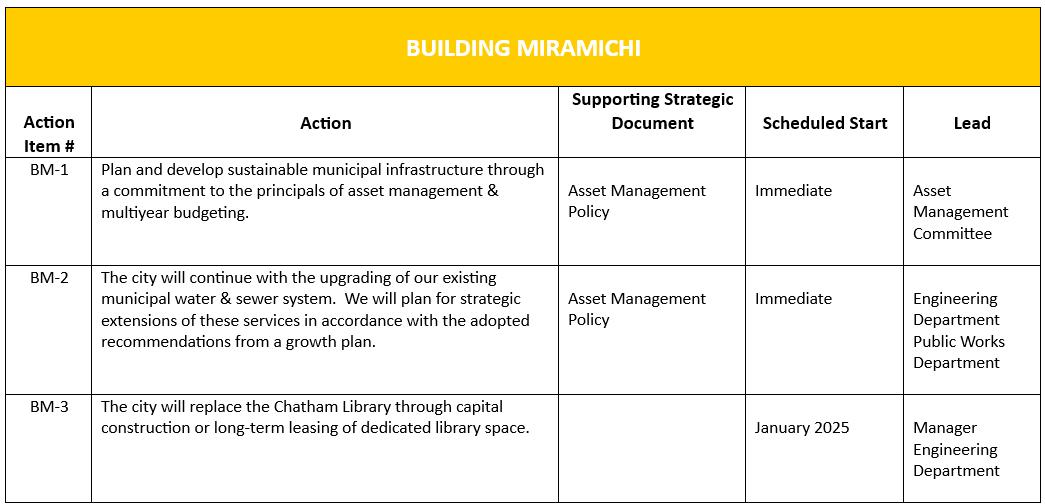 BUILDING MIRAMICHI

| Action Item # | Action | Supporting Strategic Document | Scheduled Start | Lead |
|---|---|---|---|---|
| BM-1 | Plan and develop sustainable municipal infrastructure through a commitment to the principals of asset management & multiyear budgeting. | Asset Management Policy | Immediate | Asset Management Committee |
| BM-2 | The city will continue with the upgrading of our existing municipal water & sewer system. We will plan for strategic extensions of these services in accordance with the adopted recommendations from a growth plan. | Asset Management Policy | Immediate | Engineering Department Public Works Department |
| BM-3 | The city will replace the Chatham Library through capital construction or long-term leasing of dedicated library space. | | January 2025 | Manager Engineering Department |